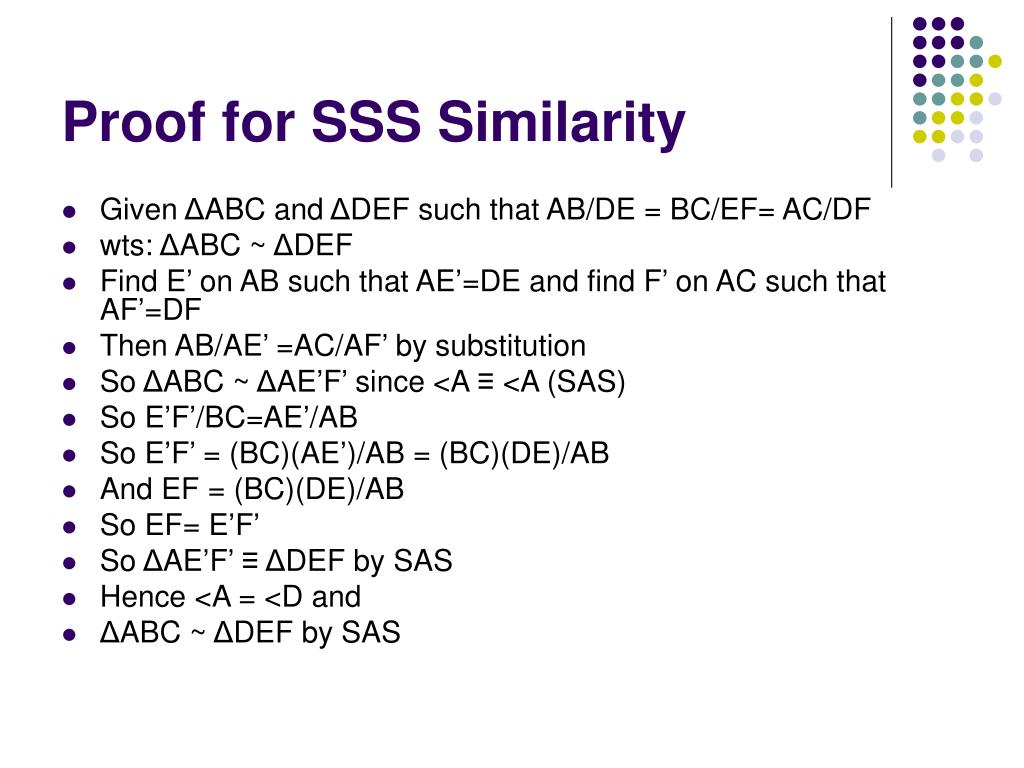 Proof for SSS Similarity

- Given ΔABC and ΔDEF such that AB/DE = BC/EF= AC/DF
- wts: ΔABC ~ ΔDEF
- Find E’ on AB such that AE’=DE and find F’ on AC such that AF’=DF
- Then AB/AE’ =AC/AF’ by substitution
- So ΔABC ~ ΔAE’F’ since <A ≡ <A (SAS)
- So E’F’/BC=AE’/AB
- So E’F’ = (BC)(AE’)/AB = (BC)(DE)/AB
- And EF = (BC)(DE)/AB
- So EF= E’F’
- So ΔAE’F’ ≡ ΔDEF by SAS
- Hence <A = <D and
- ΔABC ~ ΔDEF by SAS